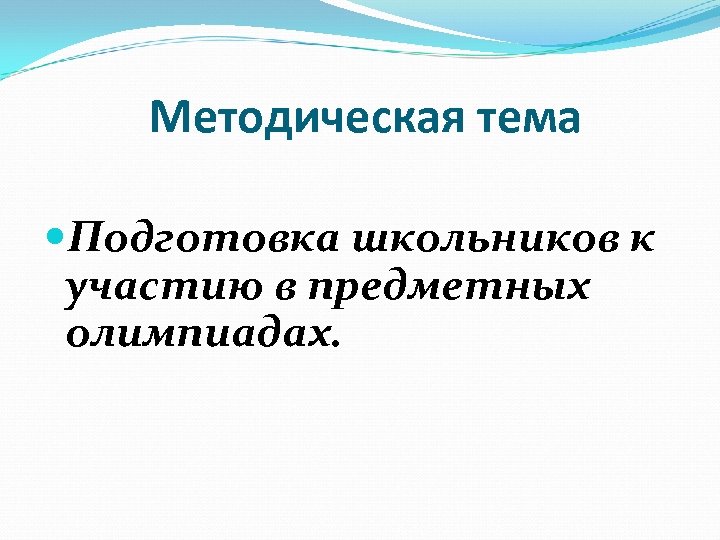 Методическая тема

Подготовка школьников к участию в предметных олимпиадах.